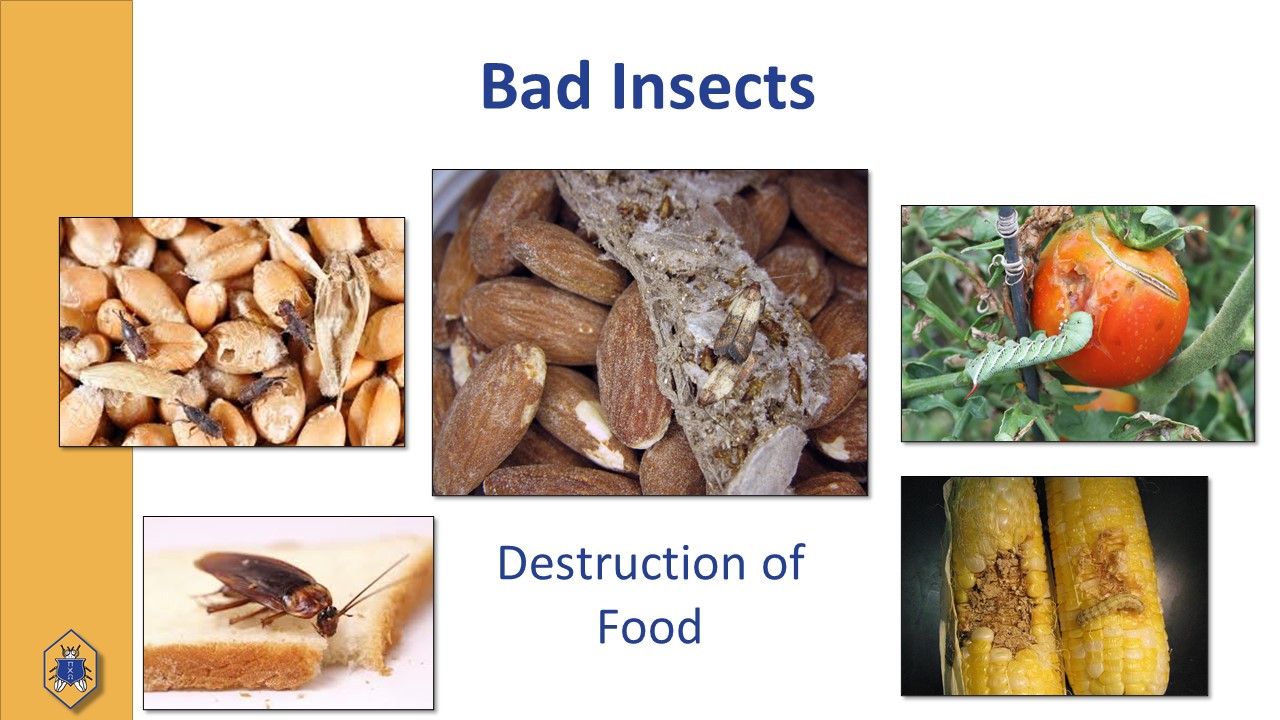 Bad Insects

Destruction of Food